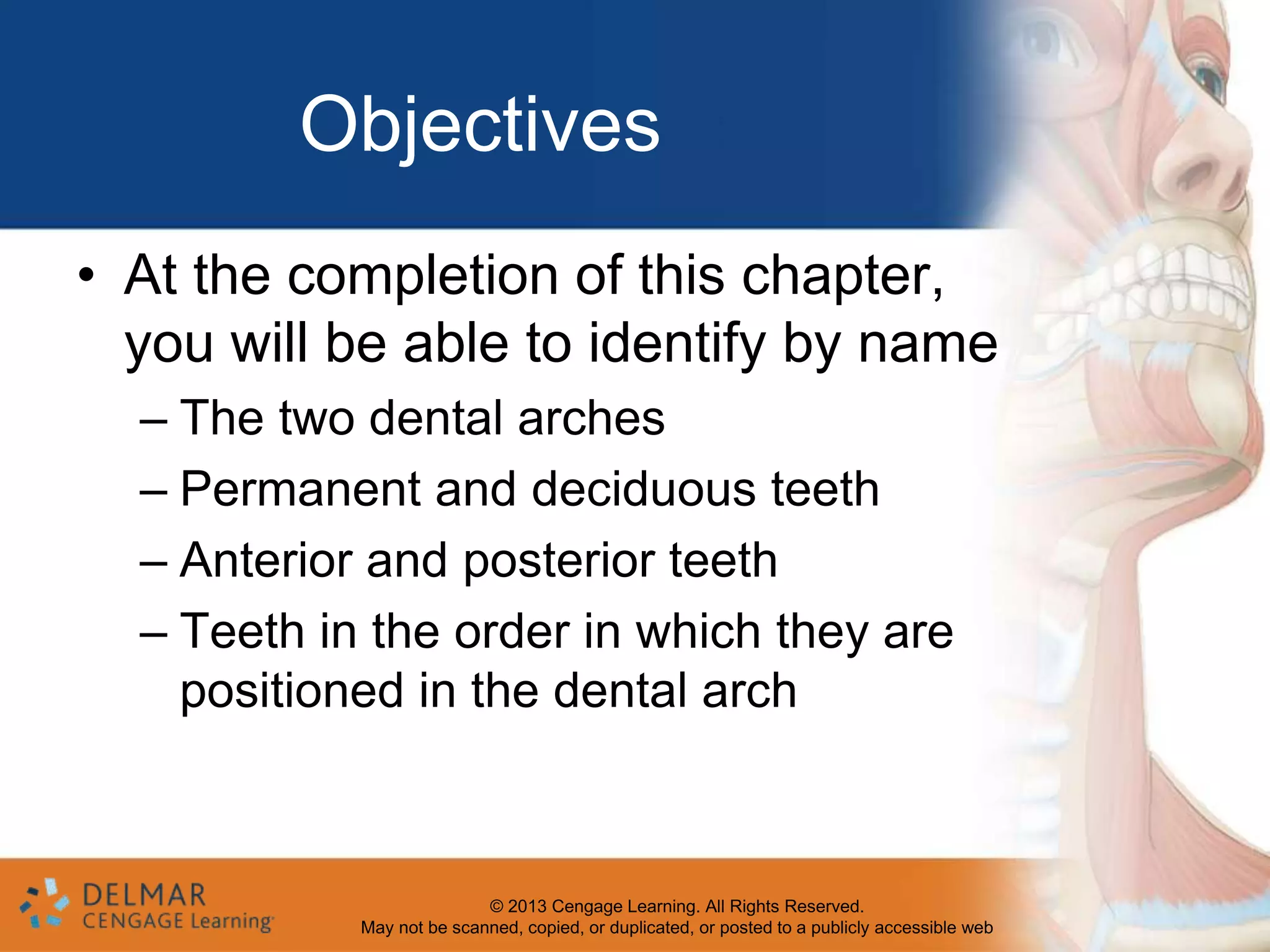 Objectives

• At the completion of this chapter, you will be able to identify by name

– The two dental arches

– Permanent and deciduous teeth

– Anterior and posterior teeth

– Teeth in the order in which they are positioned in the dental arch

DELMAR
CENGAGE Learning

© 2013 Cengage Learning. All Rights Reserved.
May not be scanned, copied, or duplicated, or posted to a publicly accessible web